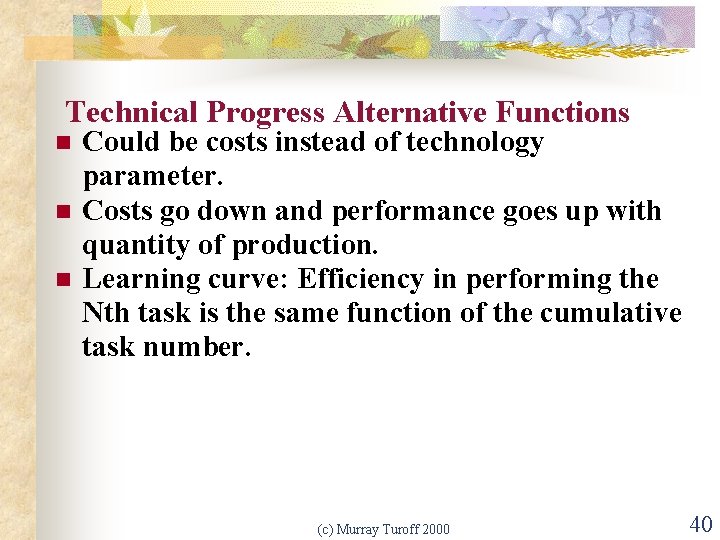 Technical Progress Alternative Functions

- Could be costs instead of technology parameter.
- Costs go down and performance goes up with quantity of production.
- Learning curve: Efficiency in performing the Nth task is the same function of the cumulative task number.

(c) Murray Turoff 2000

40